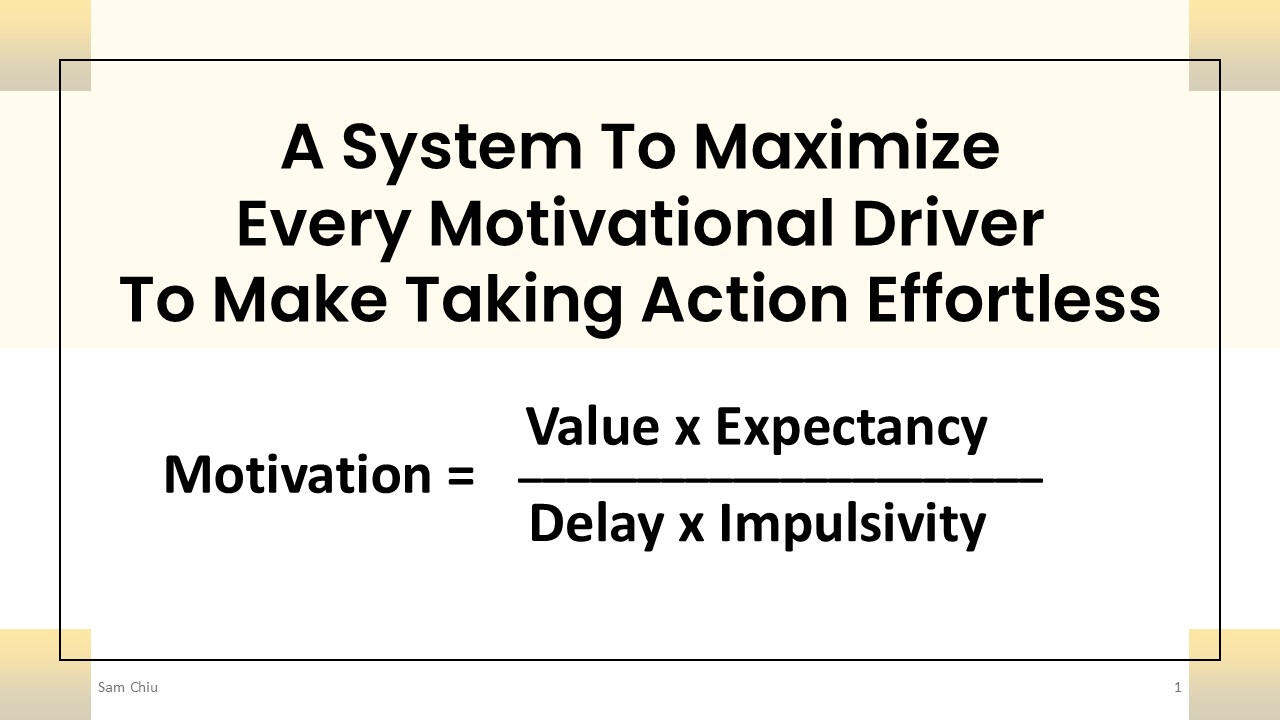 A System To Maximize Every Motivational Driver To Make Taking Action Effortless

$\text{Motivation} = \frac{\text{Value x Expectancy}}{\text{Delay x Impulsivity}}$

Sam Chiu

1